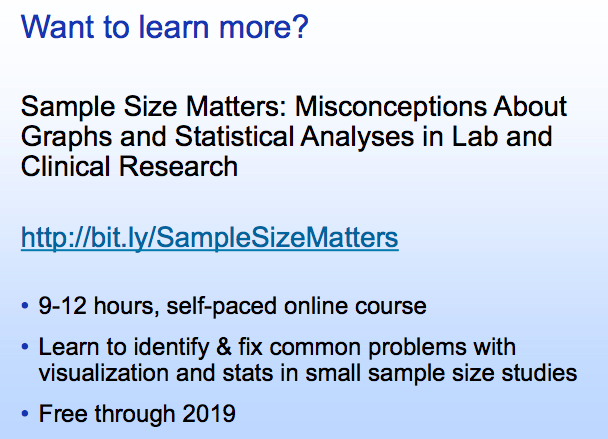 Want to learn more?

Sample Size Matters: Misconceptions About Graphs and Statistical Analyses in Lab and Clinical Research

http://bit.ly/SampleSizeMatters

• 9-12 hours, self-paced online course
• Learn to identify & fix common problems with visualization and stats in small sample size studies
• Free through 2019